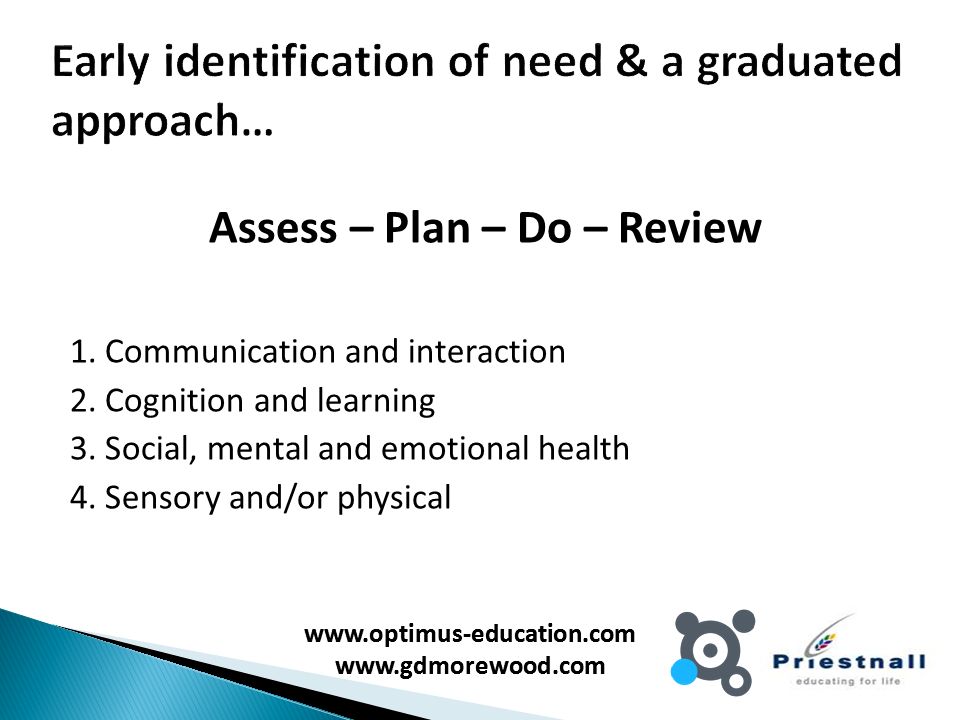 Early identification of need & a graduated approach…

Assess – Plan – Do – Review

1. Communication and interaction
2. Cognition and learning
3. Social, mental and emotional health
4. Sensory and/or physical

www.optimus-education.com
www.gdmorewood.com

Priestnall
educating for life